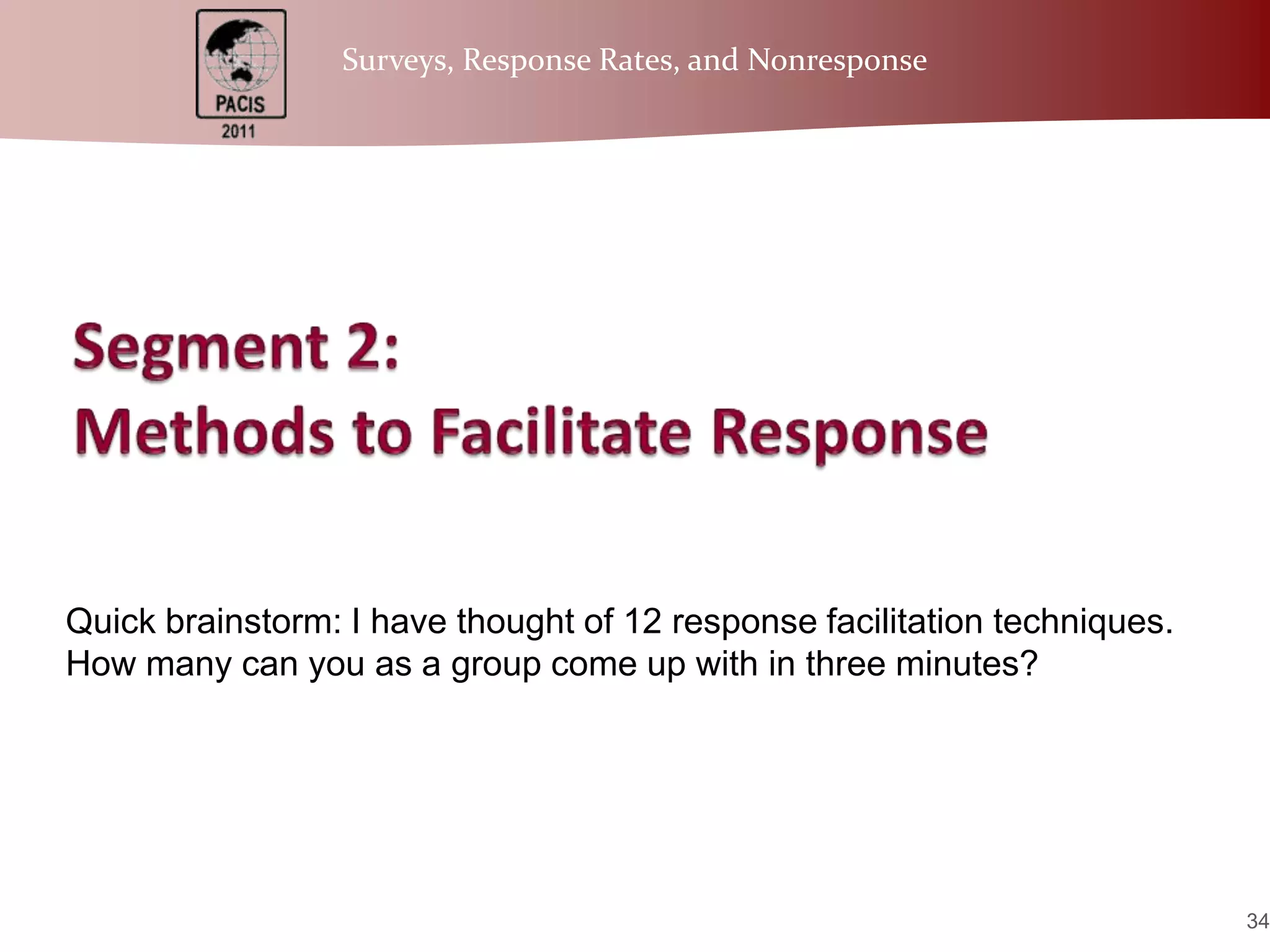 PACIS
2011

Surveys, Response Rates, and Nonresponse

Segment 2:
Methods to Facilitate Response

Quick brainstorm: I have thought of 12 response facilitation techniques. How many can you as a group come up with in three minutes?

34